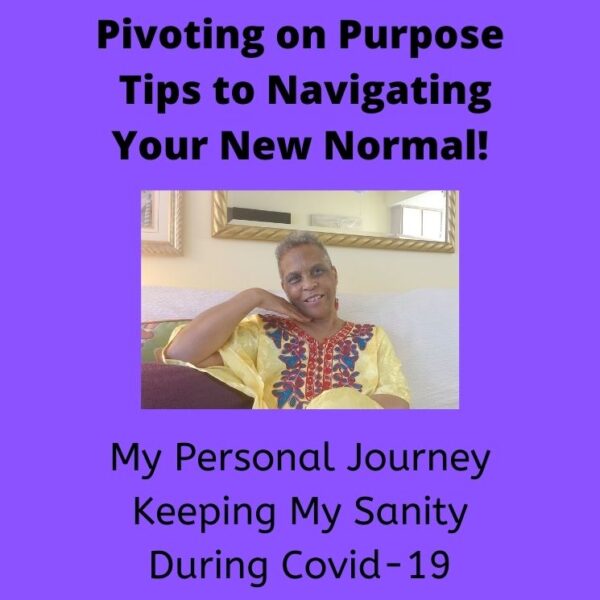 Pivoting on Purpose
Tips to Navigating
Your New Normal!

My Personal Journey
Keeping My Sanity
During Covid-19